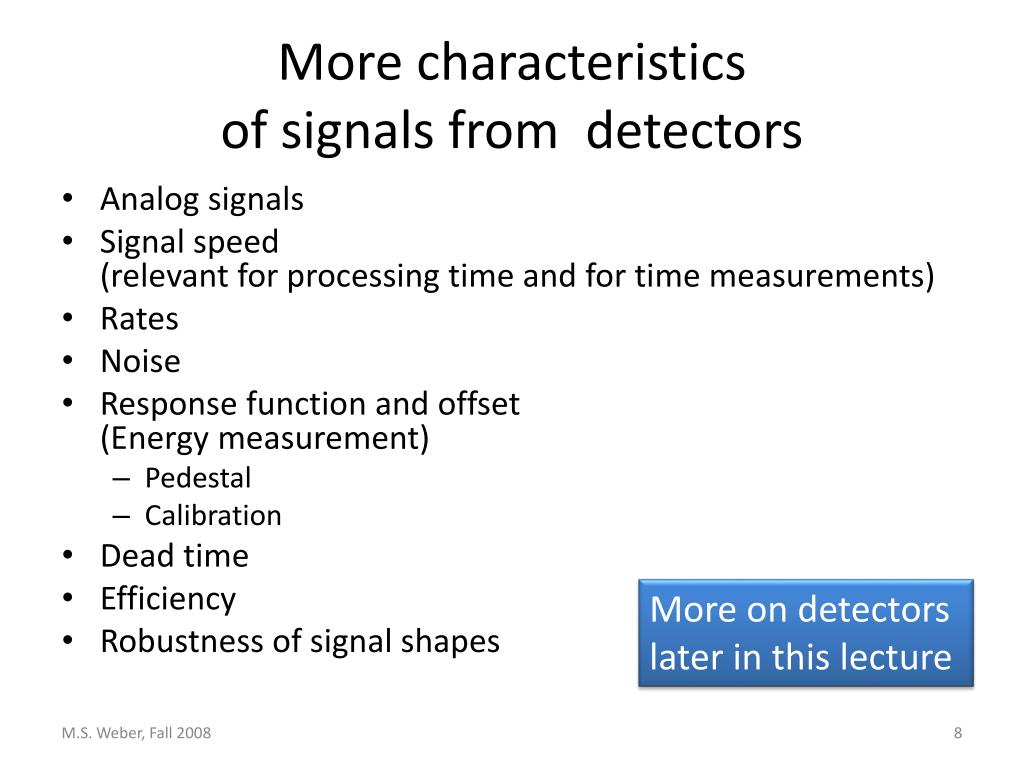 More characteristics
of signals from detectors

• Analog signals
• Signal speed
(relevant for processing time and for time measurements)
• Rates
• Noise
• Response function and offset
(Energy measurement)
– Pedestal
– Calibration
• Dead time
• Efficiency
• Robustness of signal shapes

More on detectors later in this lecture

M.S. Weber, Fall 2008

8